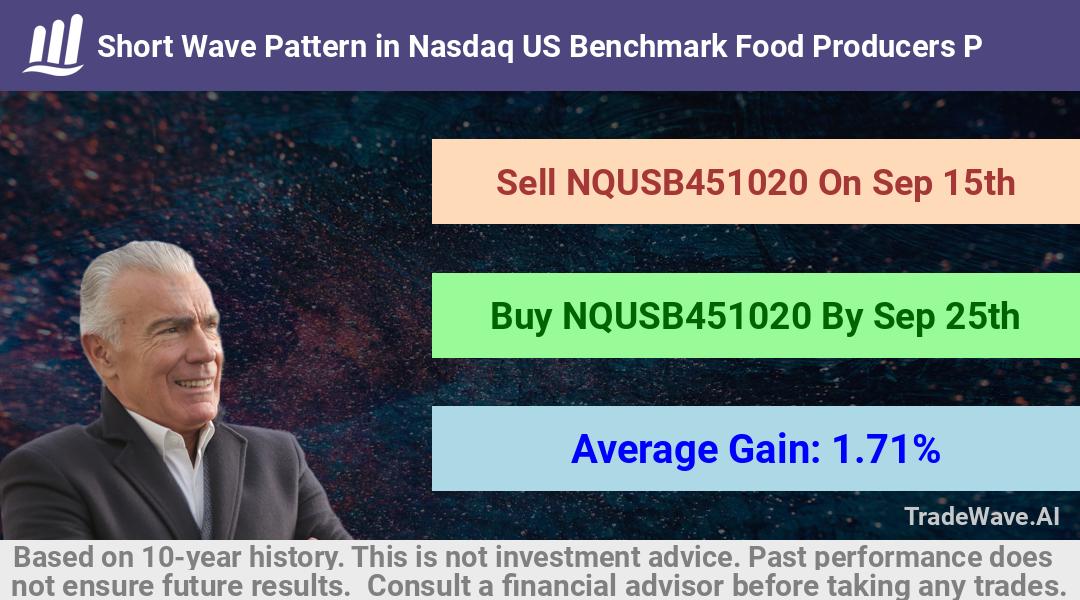 Short Wave Pattern in Nasdaq US Benchmark Food Producers P

Sell NQUSB451020 On Sep 15th

Buy NQUSB451020 By Sep 25th

Average Gain: 1.71%

TradeWave.AI

Based on 10-year history. This is not investment advice. Past performance does not ensure future results. Consult a financial advisor before taking any trades.